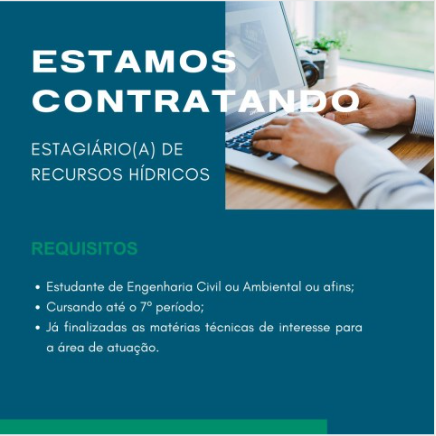 ESTAMOS CONTRATANDO

ESTAGIÁRIO(A) DE RECURSOS HÍDRICOS

REQUISITOS

• Estudante de Engenharia Civil ou Ambiental ou afins;
• Cursando até o 7º período;
• Já finalizadas as matérias técnicas de interesse para a área de atuação.